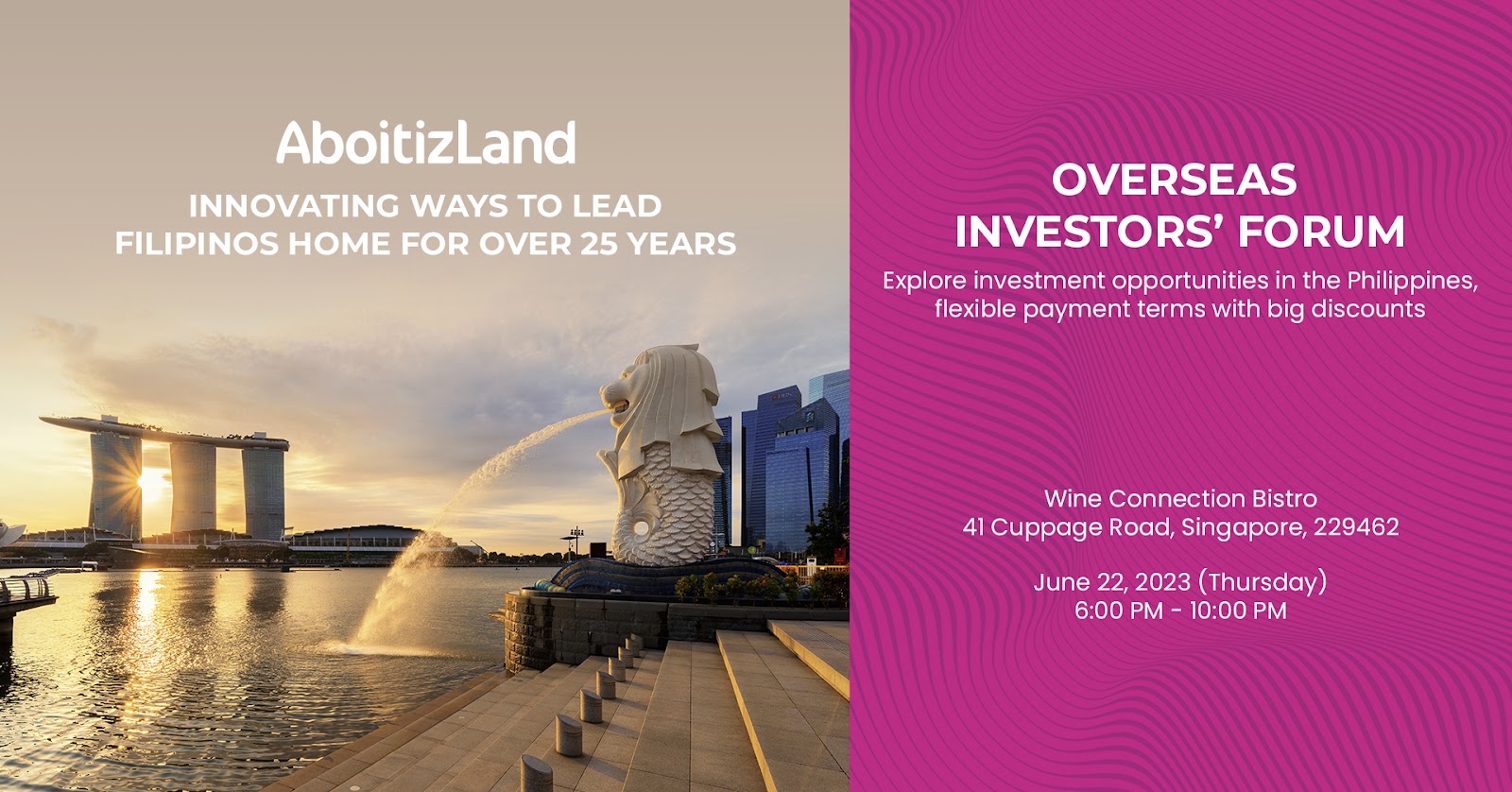 AboitizLand

INNOVATING WAYS TO LEAD FILIPINOS HOME FOR OVER 25 YEARS

OVERSEAS INVESTORS' FORUM

Explore investment opportunities in the Philippines, flexible payment terms with big discounts

Wine Connection Bistro
41 Cuppage Road, Singapore, 229462

June 22, 2023 (Thursday)
6:00 PM - 10:00 PM